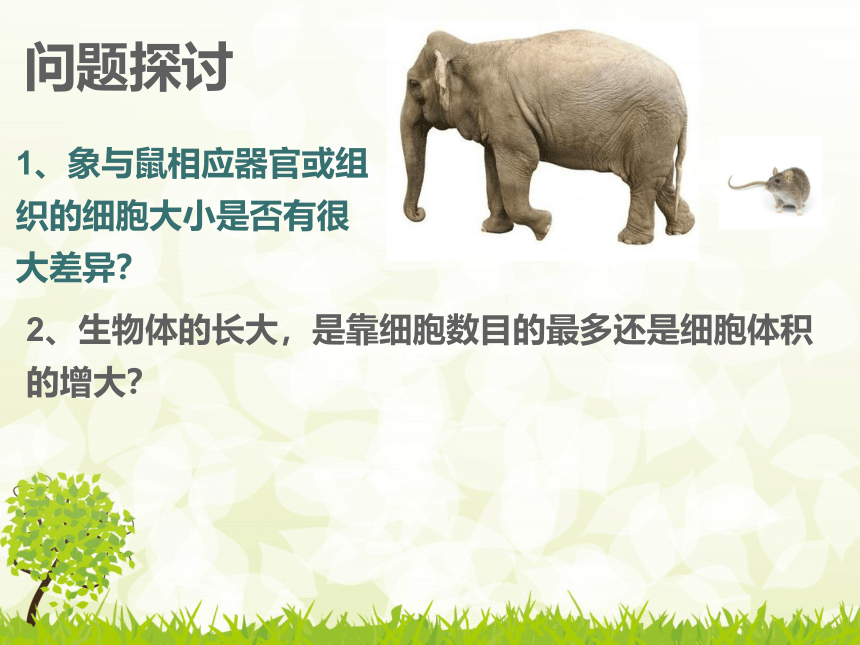 问题探讨

1、象与鼠相应器官或组织的细胞大小是否有很大差异?

2、生物体的长大，是靠细胞数目的最多还是细胞体积的增大?